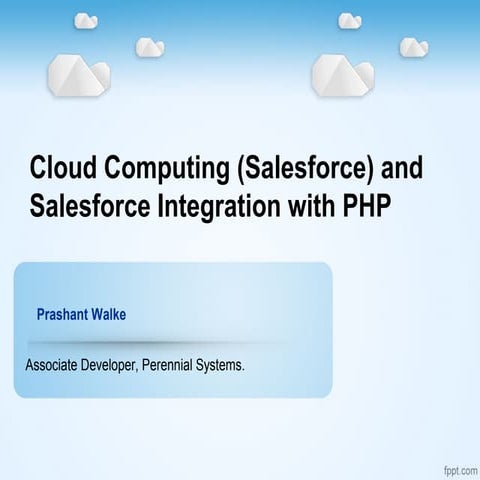 Cloud Computing (Salesforce) and Salesforce Integration with PHP

Prashant Walke

Associate Developer, Perennial Systems.

fppt.com